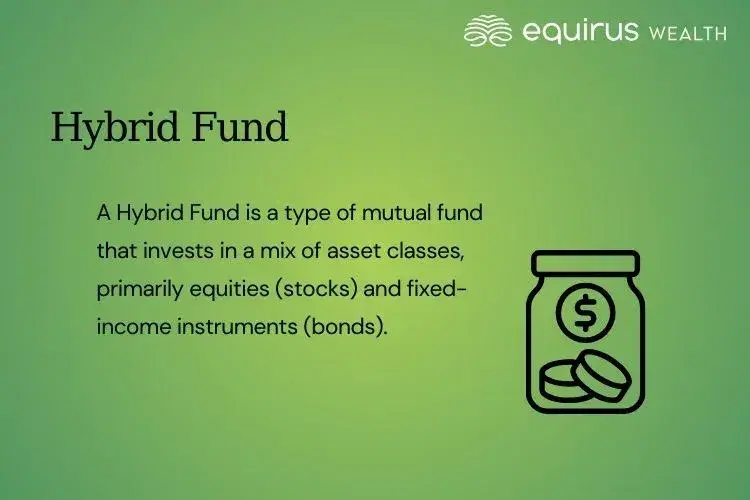 equirus WEALTH

Hybrid Fund

A Hybrid Fund is a type of mutual fund that invests in a mix of asset classes, primarily equities (stocks) and fixed-income instruments (bonds).

$